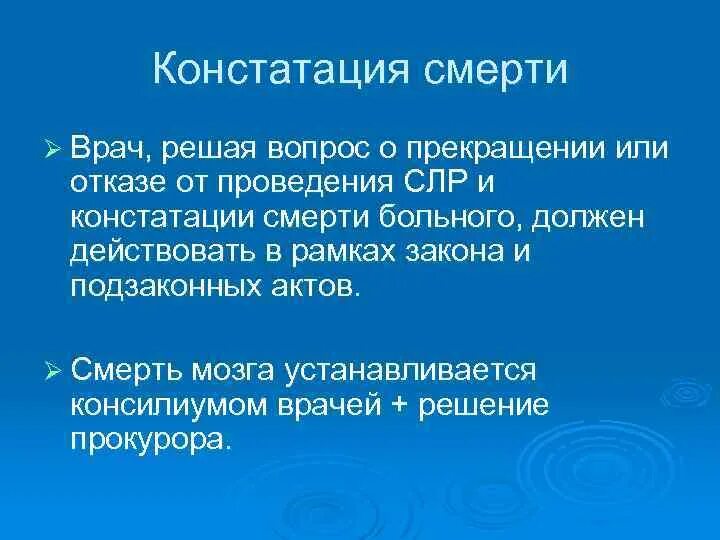 Констатация смерти

➢ Врач, решая вопрос о прекращении или отказе от проведения СЛР и констатации смерти больного, должен действовать в рамках закона и подзаконных актов.

➢ Смерть мозга устанавливается консилиумом врачей + решение прокурора.